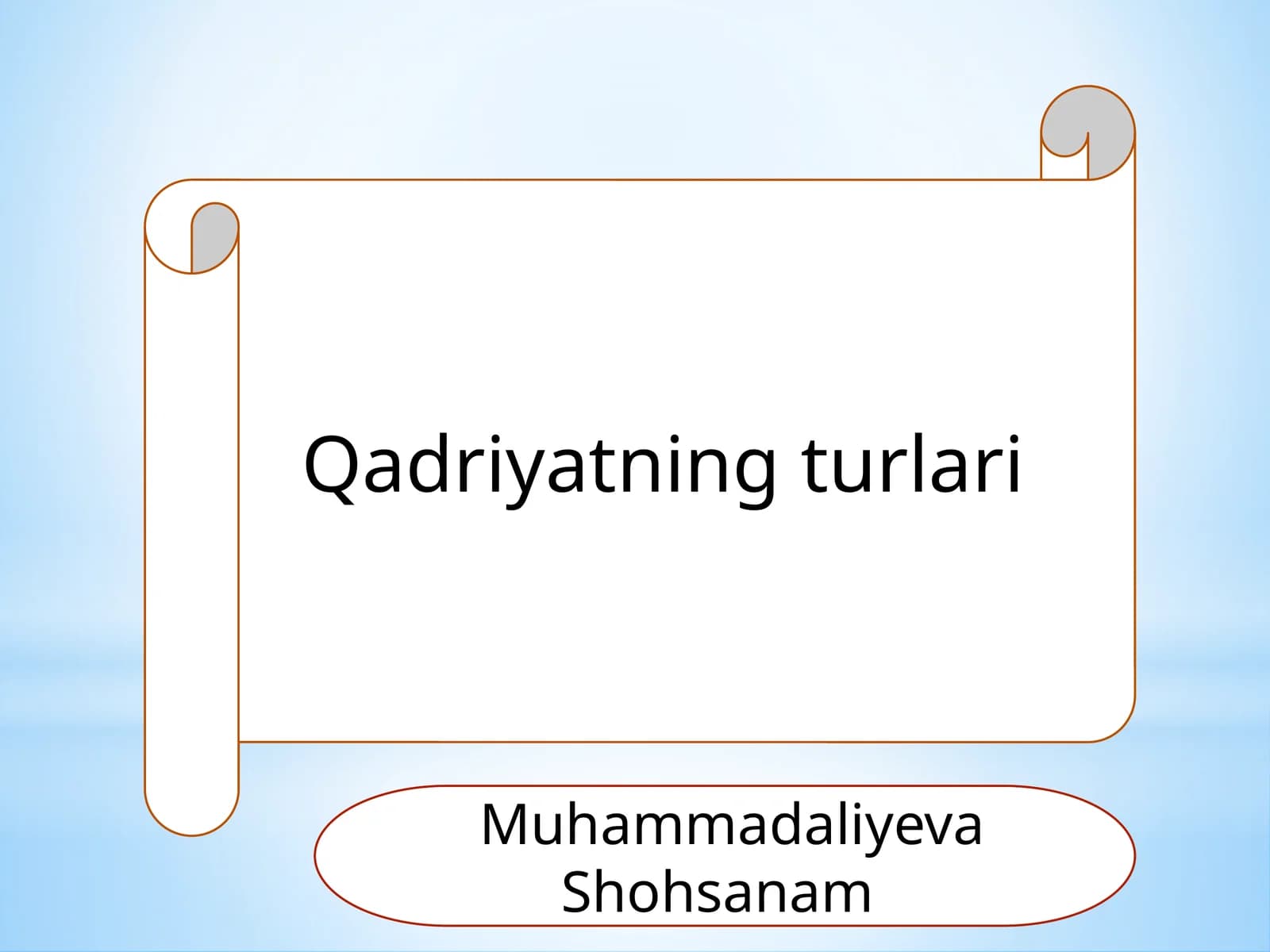 Qadriyatning turlari

Muhammadaliyeva Shohsanam